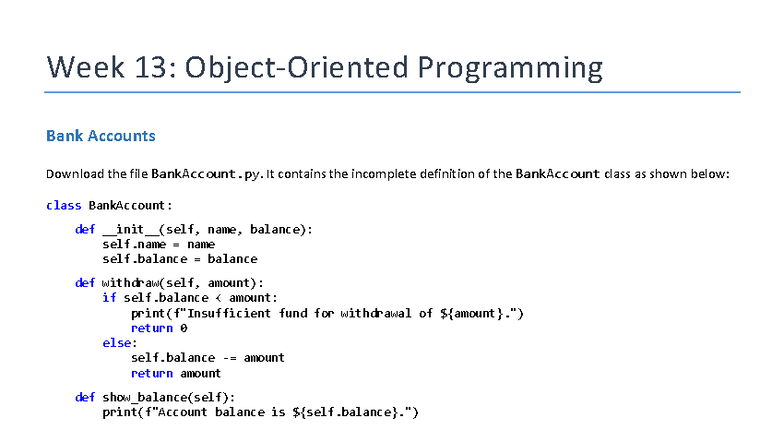 Week 13: Object-Oriented Programming

Bank Accounts

Download the file BankAccount.py. It contains the incomplete definition of the BankAccount class as shown below:

class BankAccount:

    def __init__(self, name, balance):
        self.name = name
        self.balance = balance

    def withdraw(self, amount):
        if self.balance < amount:
            print(f"Insufficient fund for withdrawal of ${amount}.")
            return 0
        else:
            self.balance -= amount
            return amount

    def show_balance(self):
        print(f"Account balance is ${self.balance}.")